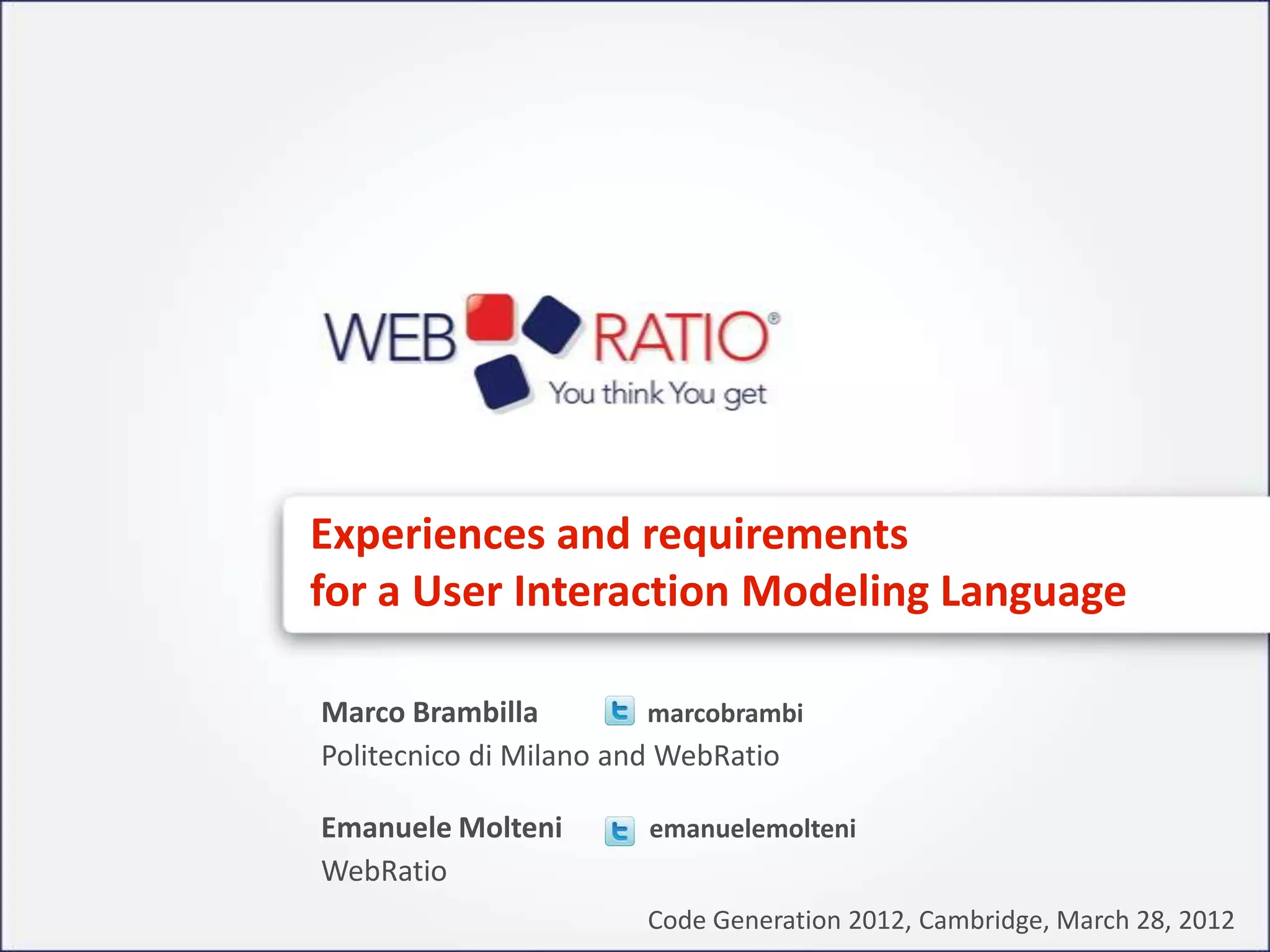 WEB RATIO®
You think You get

Experiences and requirements for a User Interaction Modeling Language

Marco Brambilla marcobrambi
Politecnico di Milano and WebRatio

Emanuele Molteni emanuelemolteni
WebRatio

Code Generation 2012, Cambridge, March 28, 2012